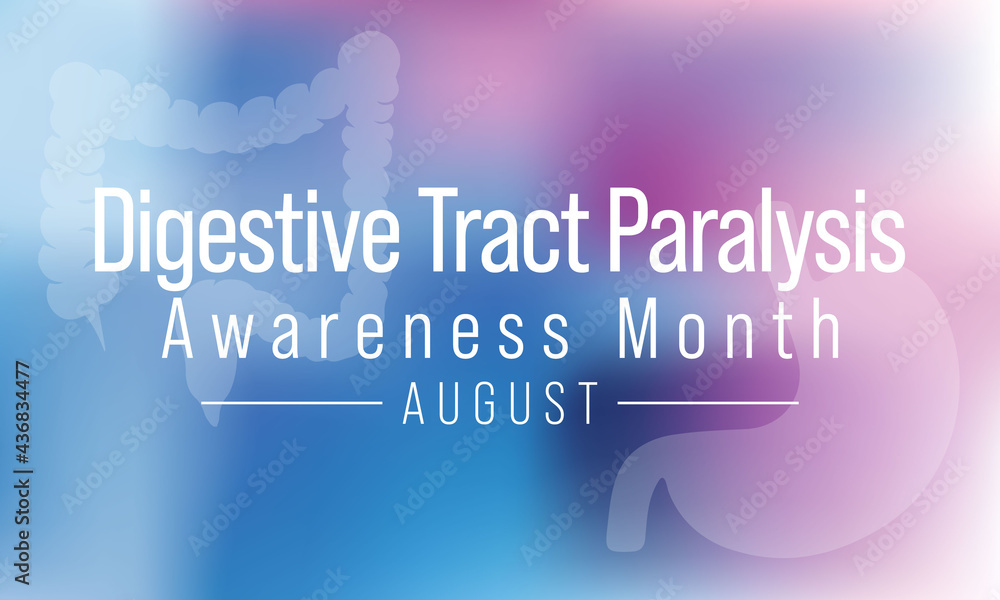 Digestive Tract Paralysis
Awareness Month
AUGUST

Adobe Stock | #436834477